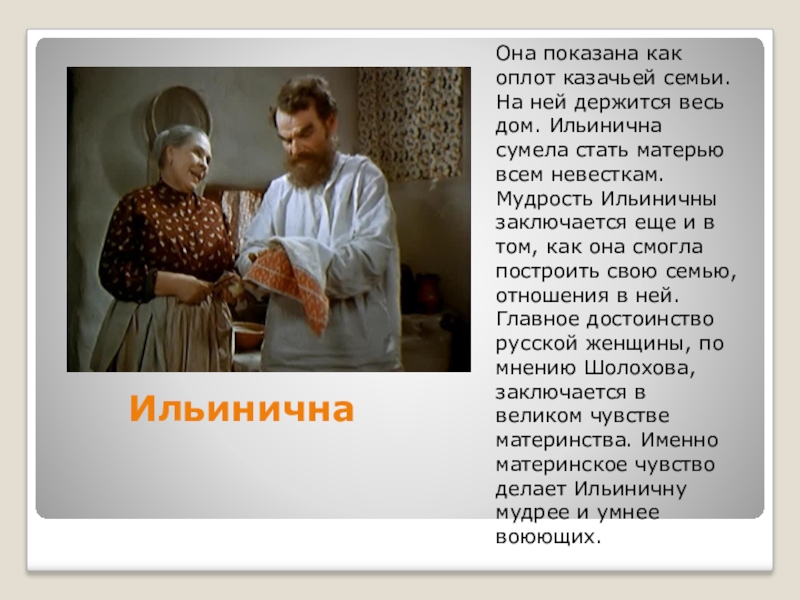 Ильинична

Она показана как оплот казачьей семьи. На ней держится весь дом. Ильинична сумела стать матерью всем невесткам. Мудрость Ильиничны заключается еще и в том, как она смогла построить свою семью, отношения в ней. Главное достоинство русской женщины, по мнению Шолохова, заключается в великом чувстве материнства. Именно материнское чувство делает Ильиничну мудрее и умнее воюющих.